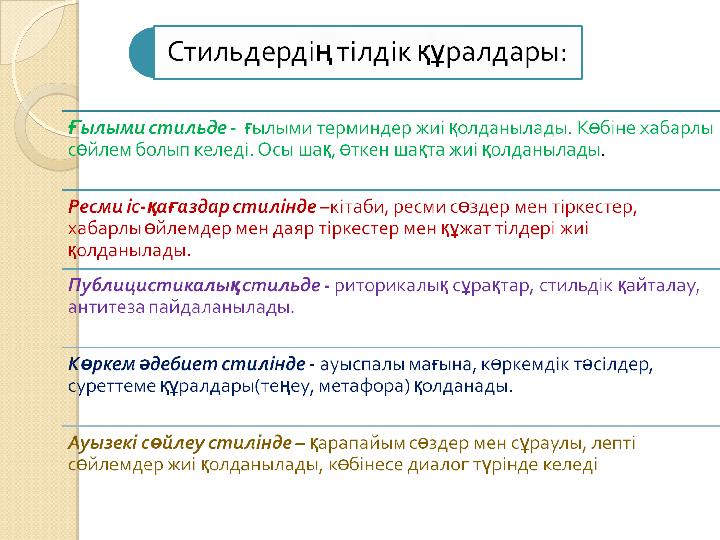 Стильдердің тілдік құралдары:

Ғылыми стильде - ғылыми терминдер жиі қолданылады. Көбіне хабарлы сөйлем болып келеді. Осы шақ, өткен шақта жиі қолданылады.

Ресми іс-қағаздар стилінде –кітаби, ресми сөздер мен тіркестер, хабарлы өйлемдер мен даяр тіркестер мен құжат тілдері жиі қолданылады.

Публицистикалық стильде - риторикалық сұрақтар, стильдік қайталау, антитеза пайдаланылады.

Көркем әдебиет стилінде - ауыспалы мағына, көркемдік тәсілдер, суреттеме құралдары(теңеу, метафора) қолданады.

Ауызекі сөйлеу стилінде – қарапайым сөздер мен сұраулы, лепті сөйлемдер жиі қолданылады, көбінесе диалог түрінде келеді